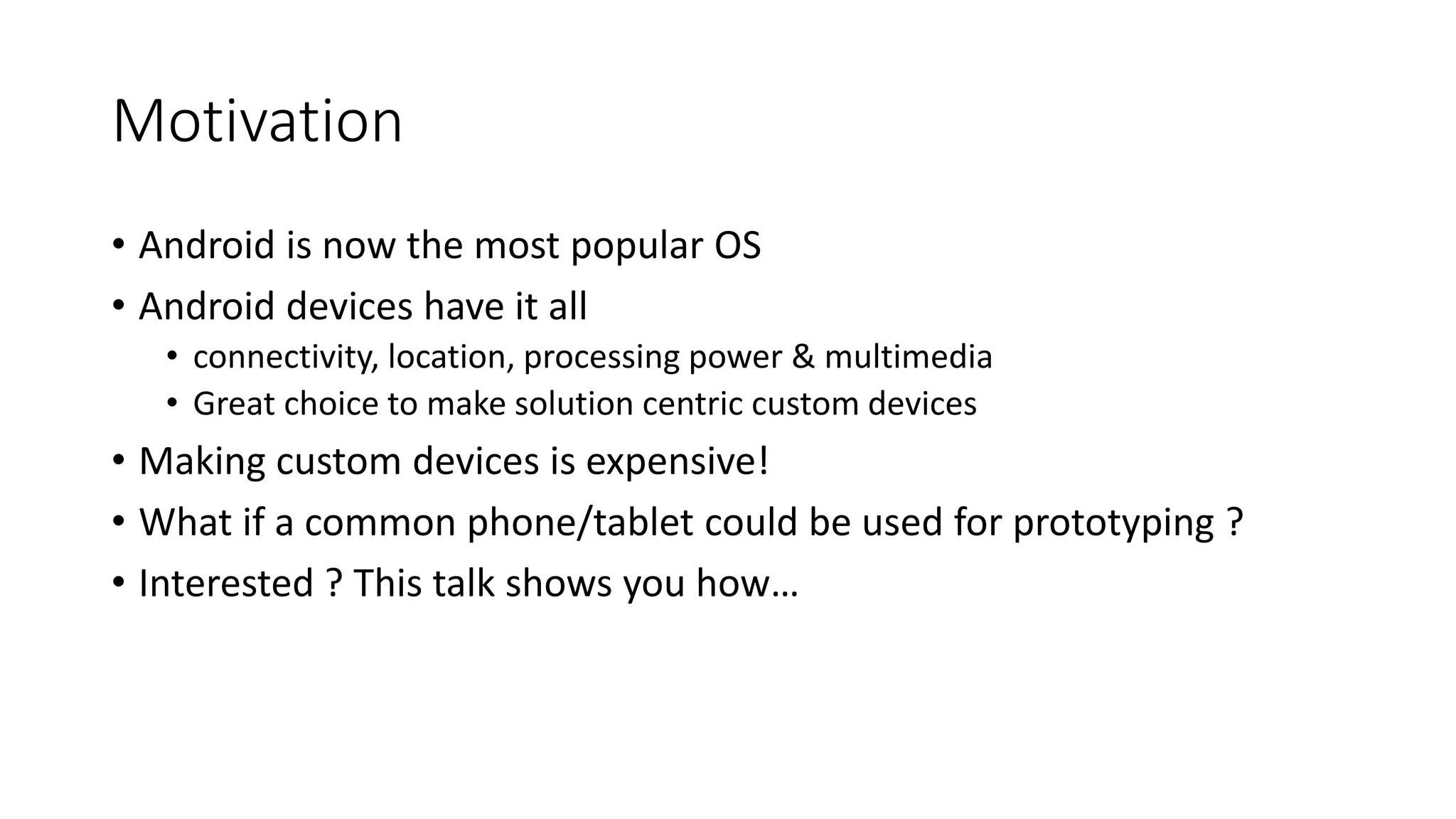 Motivation

• Android is now the most popular OS
• Android devices have it all
  • connectivity, location, processing power & multimedia
  • Great choice to make solution centric custom devices
• Making custom devices is expensive!
• What if a common phone/tablet could be used for prototyping ?
• Interested ? This talk shows you how…